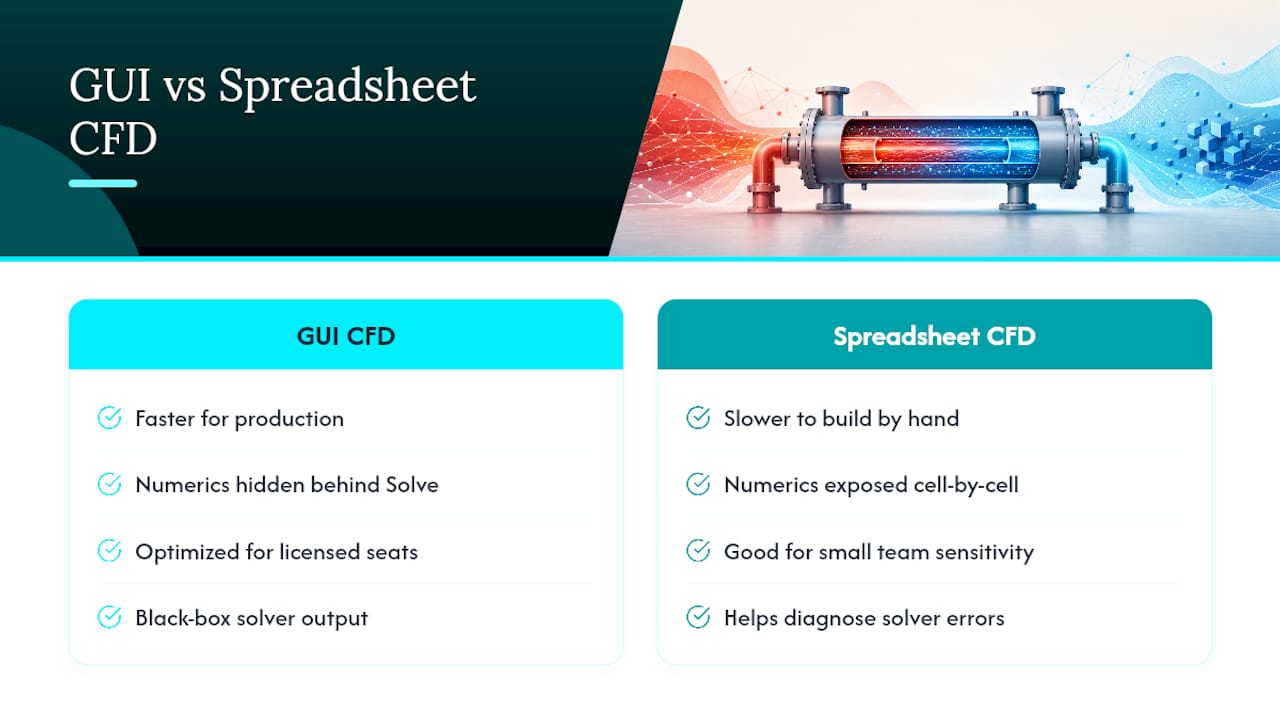 GUI vs Spreadsheet CFD

GUI CFD

Faster for production

Numerics hidden behind Solve

Optimized for licensed seats

Black-box solver output

Spreadsheet CFD

Slower to build by hand

Numerics exposed cell-by-cell

Good for small team sensitivity

Helps diagnose solver errors